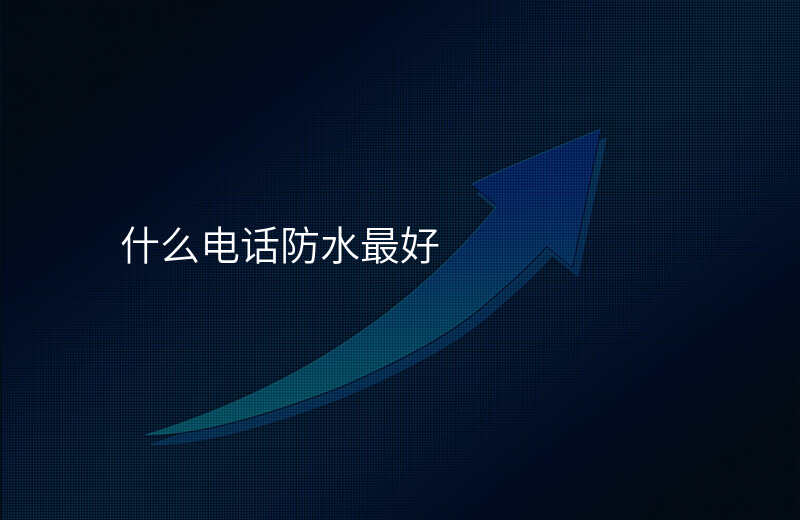 什么电话防水最好